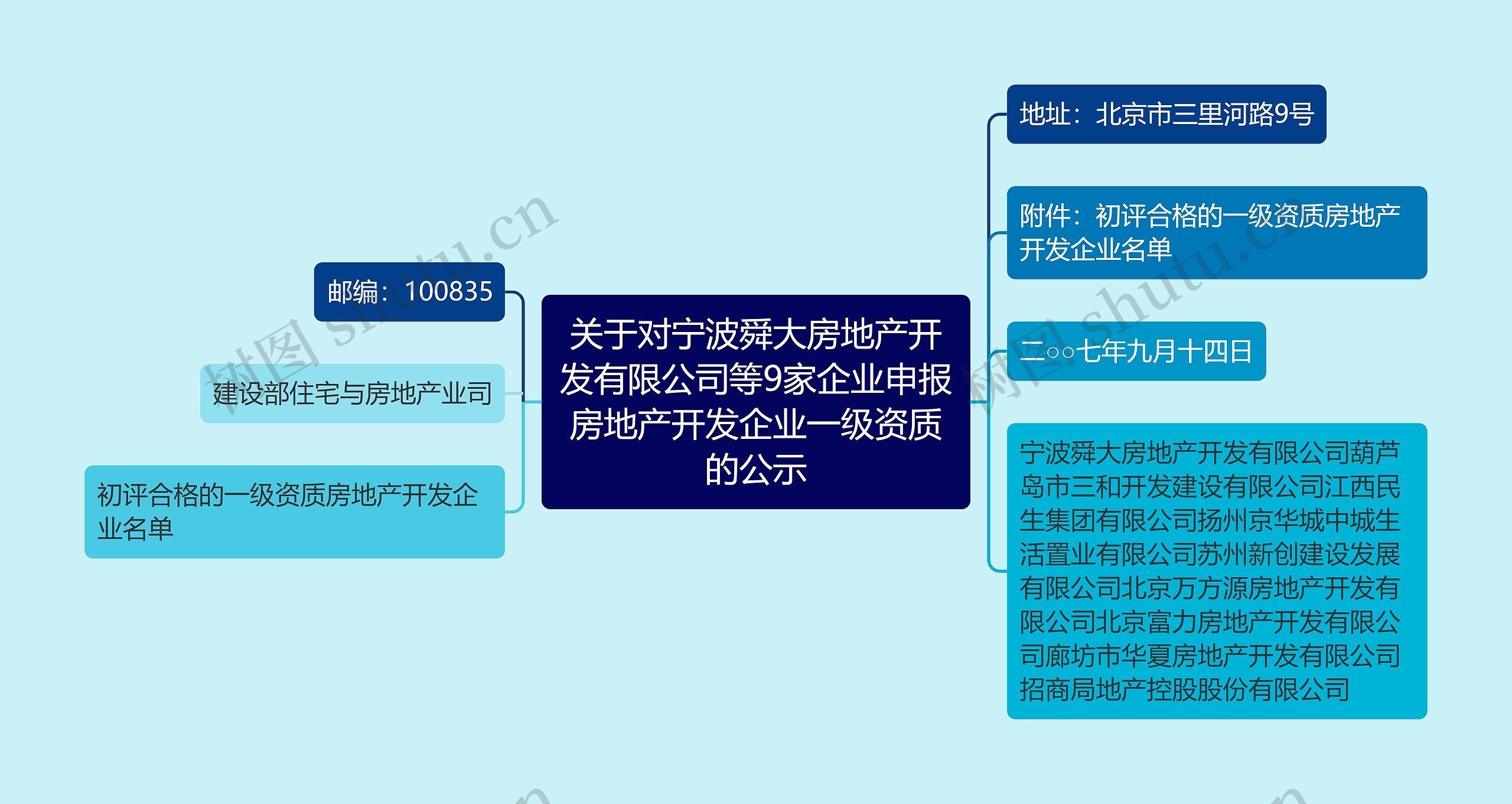 关于对宁波舜大房地产开发有限公司等9家企业申报房地产开发企业一级资质的公示

邮编：100835

建设部住宅与房地产业司

初评合格的一级资质房地产开发企业名单

地址：北京市三里河路9号

附件：初评合格的一级资质房地产开发企业名单

二○○七年九月十四日

宁波舜大房地产开发有限公司葫芦岛市三和开发建设有限公司江西民生集团有限公司扬州京华城中城生活置业有限公司苏州新创建设发展有限公司北京万方源房地产开发有限公司北京富力房地产开发有限公司廊坊市华夏房地产开发有限公司招商局地产控股股份有限公司

树图 shutu.cn

树图 shutu.cn